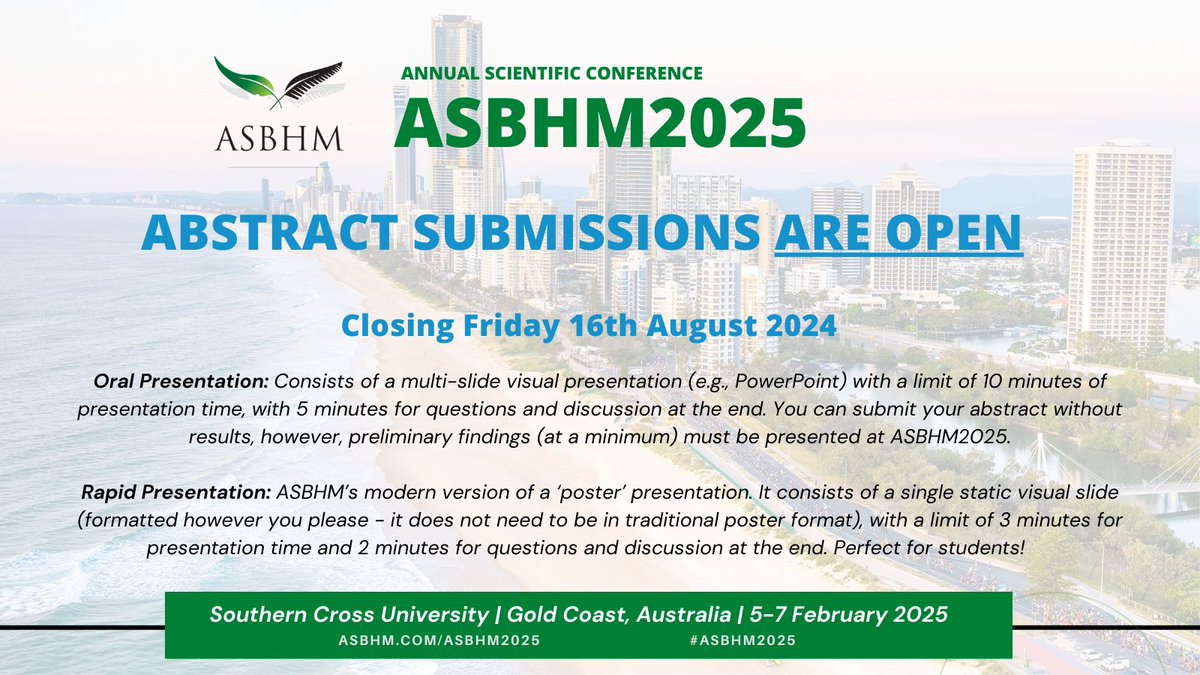 ASBHM

ANNUAL SCIENTIFIC CONFERENCE

ASBHM2025

ABSTRACT SUBMISSIONS ARE OPEN

Closing Friday 16th August 2024

Oral Presentation: Consists of a multi-slide visual presentation (e.g., PowerPoint) with a limit of 10 minutes of presentation time, with 5 minutes for questions and discussion at the end. You can submit your abstract without results, however, preliminary findings (at a minimum) must be presented at ASBHM2025.

Rapid Presentation: ASBHM's modern version of a 'poster' presentation. It consists of a single static visual slide (formatted however you please - it does not need to be in traditional poster format), with a limit of 3 minutes for presentation time and 2 minutes for questions and discussion at the end. Perfect for students!

Southern Cross University | Gold Coast, Australia | 5-7 February 2025

ASBHM.COM/ASBHM2025

#ASBHM2025